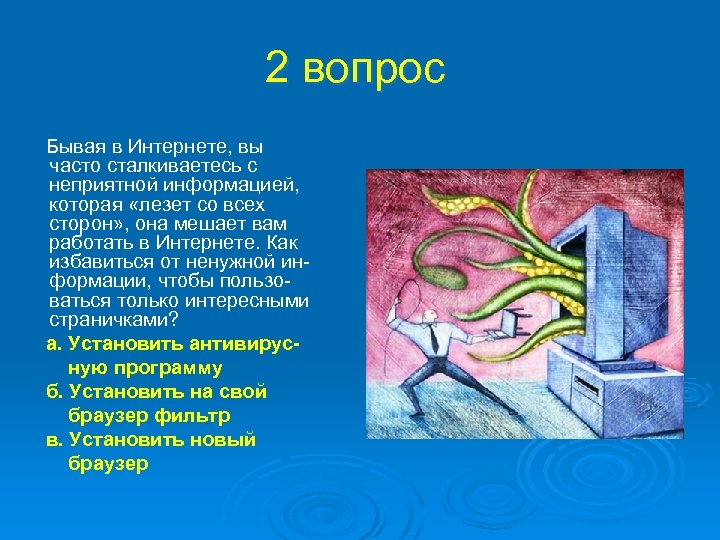 2 вопрос

Бывая в Интернете, вы часто сталкиваетесь с неприятной информацией, которая «лезет со всех сторон», она мешает вам работать в Интернете. Как избавиться от ненужной информации, чтобы пользоваться только интересными страничками?

а. Установить антивирусную программу

б. Установить на свой браузер фильтр

в. Установить новый браузер